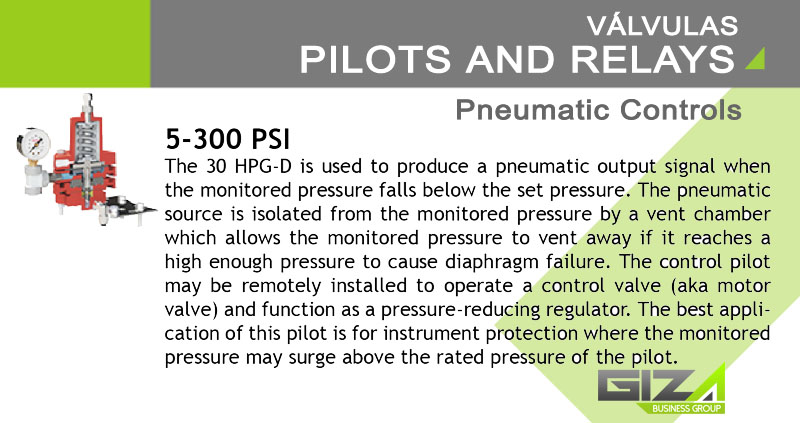 VÁLVULAS
PILOTS AND RELAYS

Pneumatic Controls

5-300 PSI

The 30 HPG-D is used to produce a pneumatic output signal when the monitored pressure falls below the set pressure. The pneumatic source is isolated from the monitored pressure by a vent chamber which allows the monitored pressure to vent away if it reaches a high enough pressure to cause diaphragm failure. The control pilot may be remotely installed to operate a control valve (aka motor valve) and function as a pressure-reducing regulator. The best application of this pilot is for instrument protection where the monitored pressure may surge above the rated pressure of the pilot.

GIZA
BUSINESS GROUP